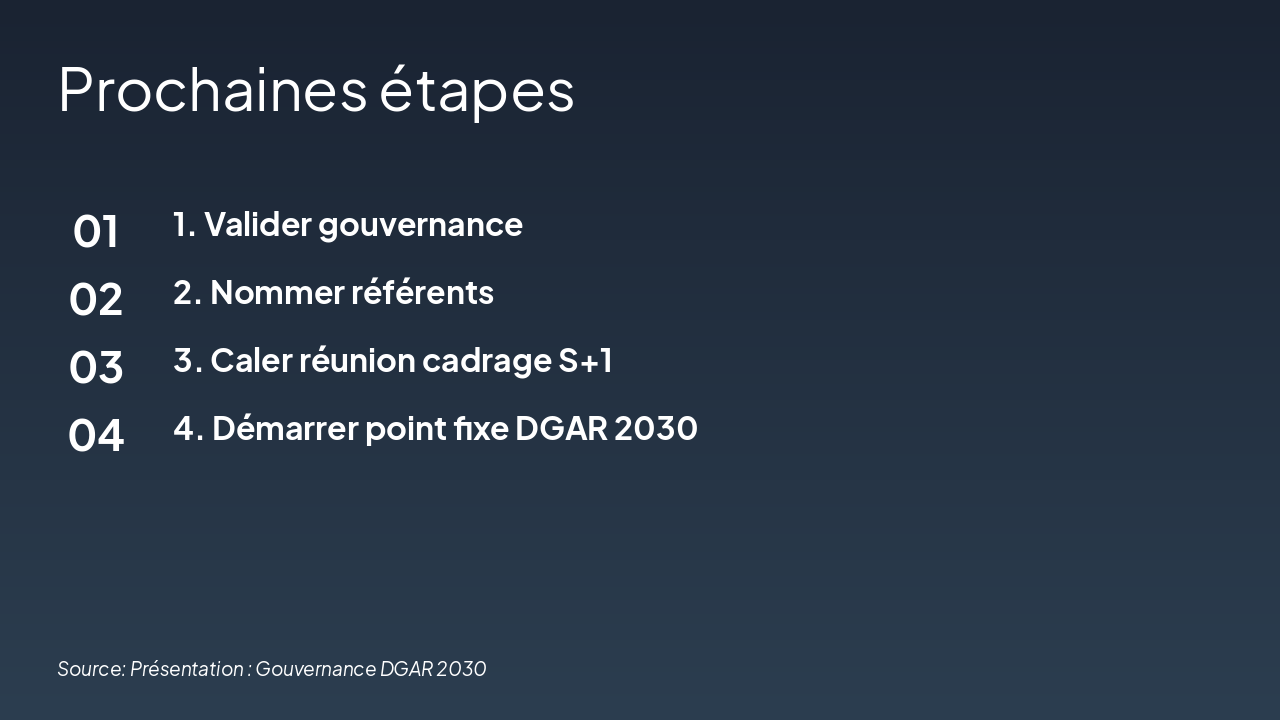 Prochaines étapes

01 1. Valider gouvernance

02 2. Nommer référents

03 3. Caler réunion cadrage S+1

04 4. Démarrer point fixe DGAR 2030

Source: Présentation : Gouvernance DGAR 2030